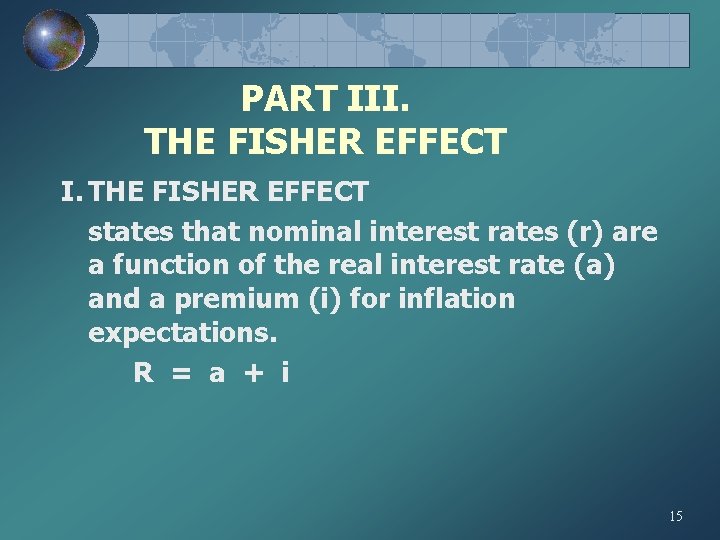 PART III.
THE FISHER EFFECT

I. THE FISHER EFFECT

states that nominal interest rates (r) are a function of the real interest rate (a) and a premium (i) for inflation expectations.

$R = a + i$

15